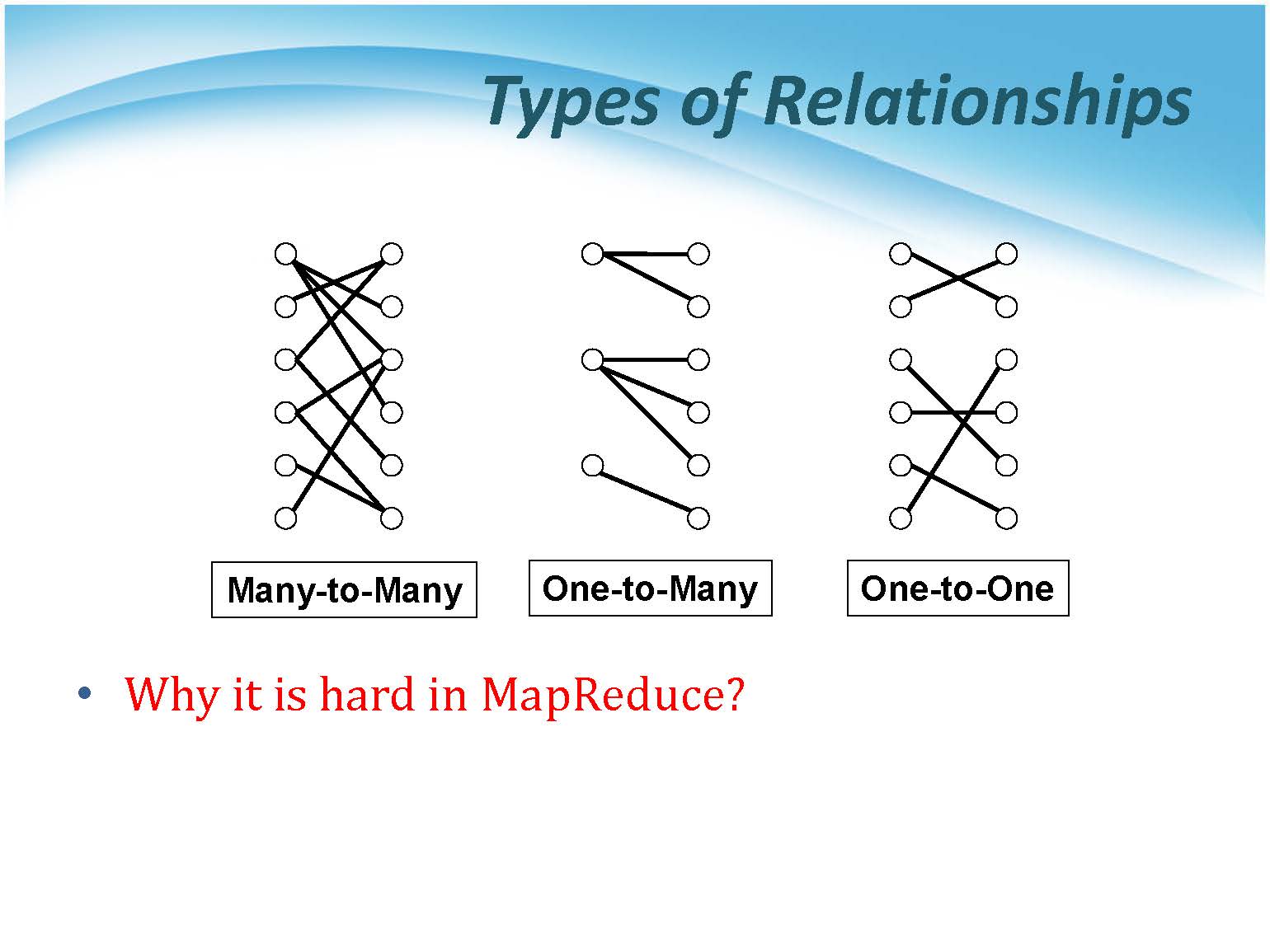 Types of Relationships

Many-to-Many

One-to-Many

One-to-One

• Why it is hard in MapReduce?